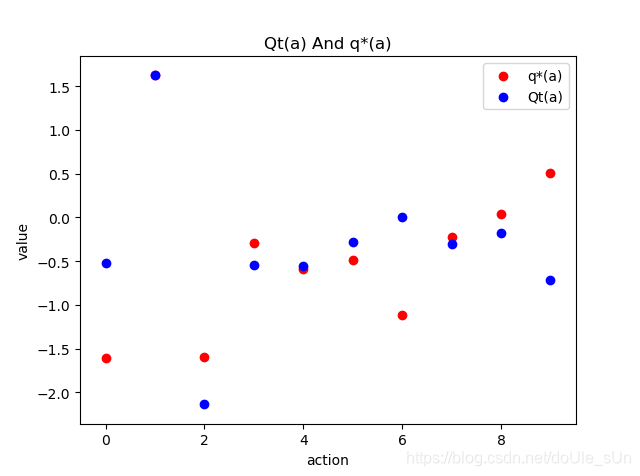 Qt(a) And q*(a)

q*(a)
Qt(a)

value

1.5
1.0
0.5
0.0
−0.5
−1.0
−1.5
−2.0

0
2
4
6
8

action

https://blog.csdn.net/doUle_sUn